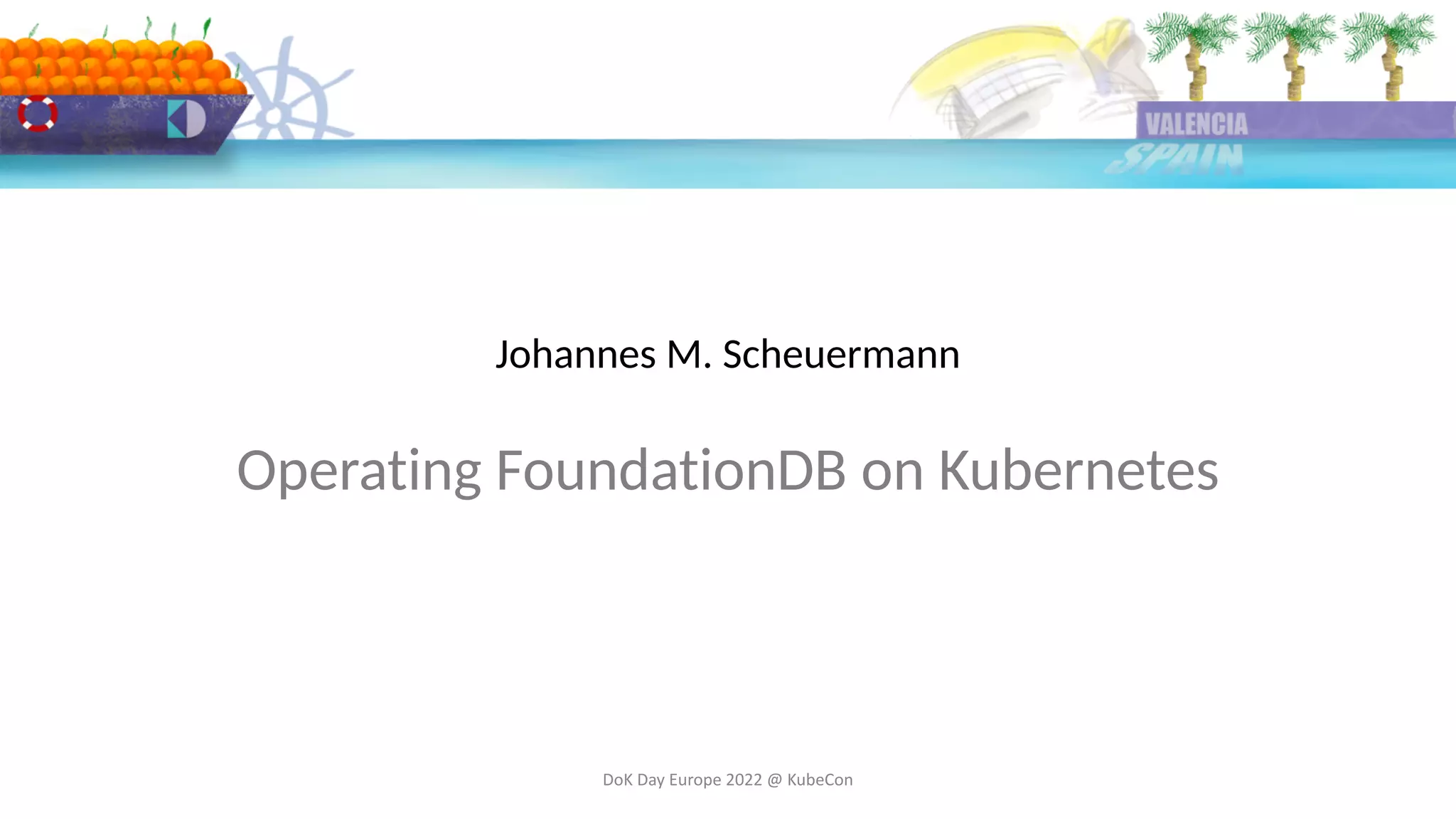 VALENCIA
SPAIN

Johannes M. Scheuermann

Operating FoundationDB on Kubernetes

DoK Day Europe 2022 @ KubeCon